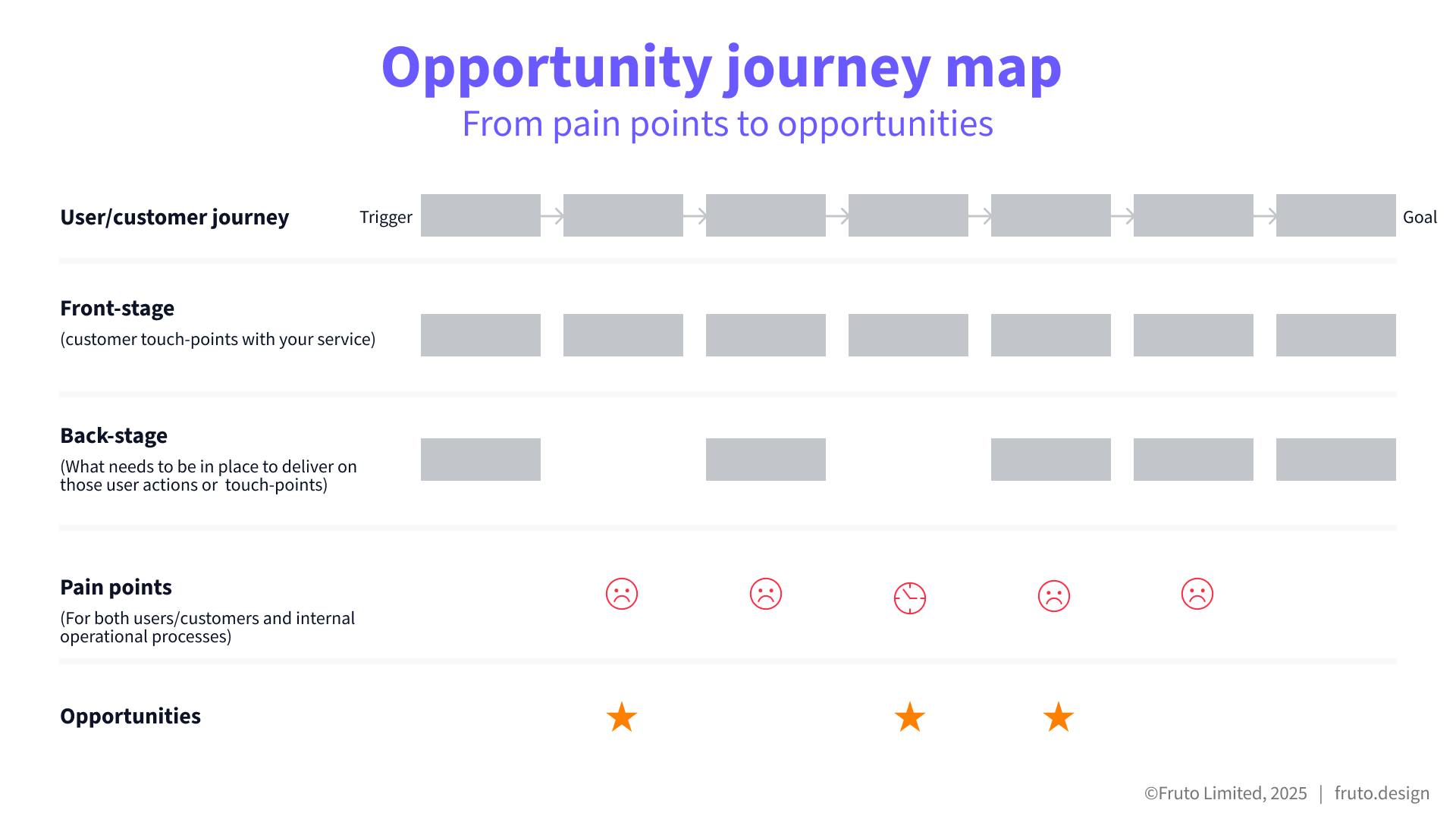 Opportunity journey map
From pain points to opportunities

User/customer journey

Trigger

Goal

Front-stage
(customer touch-points with your service)

Back-stage
(What needs to be in place to deliver on those user actions or touch-points)

Pain points
(For both users/customers and internal operational processes)

Opportunities

©Fruto Limited, 2025 | fruto.design